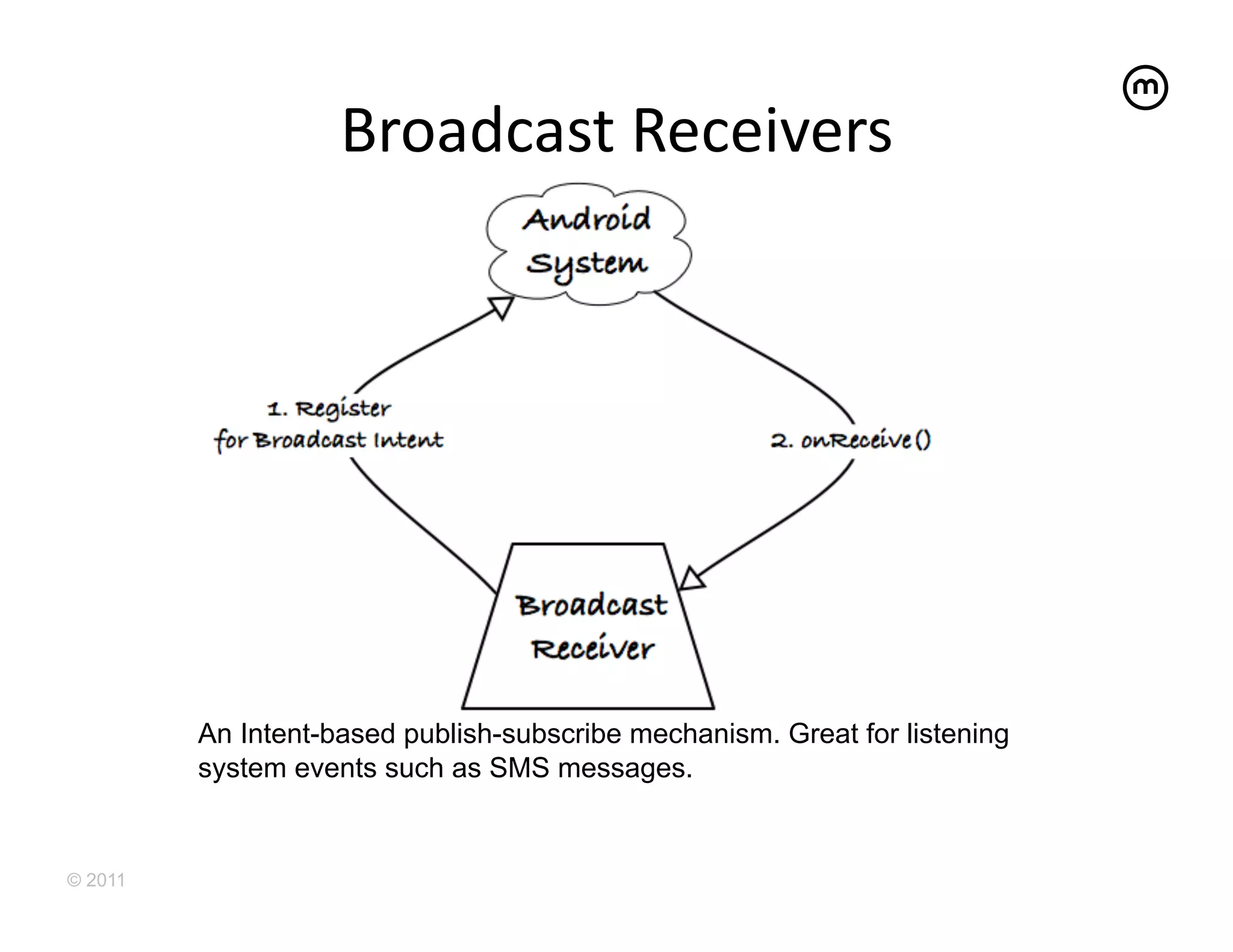 m

Broadcast Receivers

Android System

1. Register for Broadcast Intent

2. onReceive()

Broadcast Receiver

An Intent-based publish-subscribe mechanism. Great for listening system events such as SMS messages.

© 2011